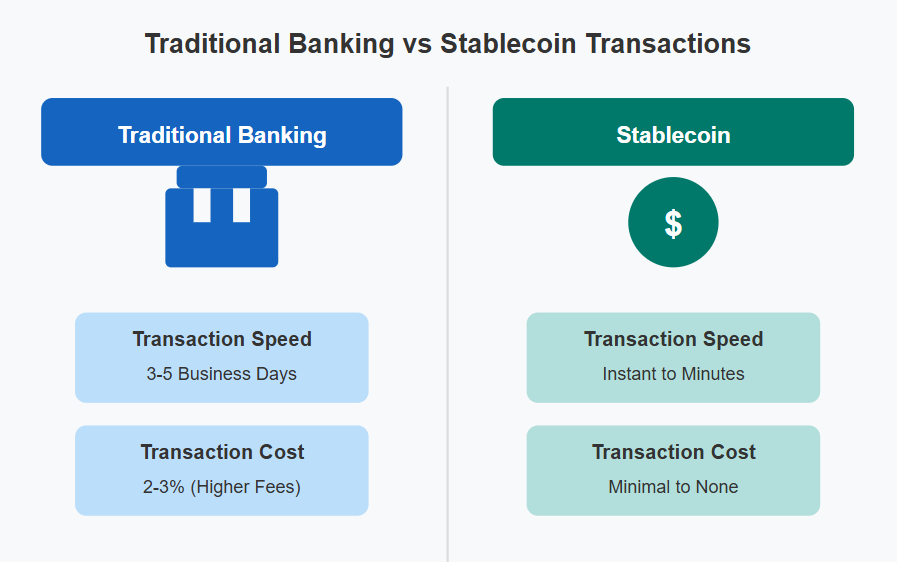 Traditional Banking vs Stablecoin Transactions

Traditional Banking

Transaction Speed
3-5 Business Days

Transaction Cost
2-3% (Higher Fees)

Stablecoin

$

Transaction Speed
Instant to Minutes

Transaction Cost
Minimal to None